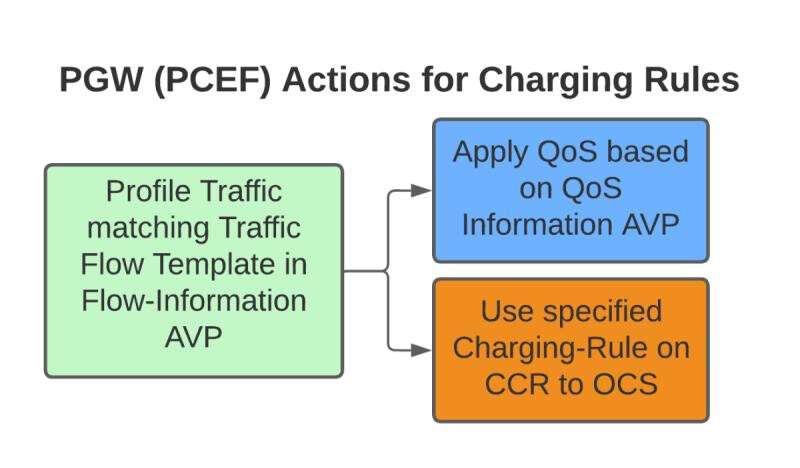 PGW (PCEF) Actions for Charging Rules

Profile Traffic matching Traffic Flow Template in Flow-Information AVP

Apply QoS based on QoS Information AVP

Use specified Charging-Rule on CCR to OCS